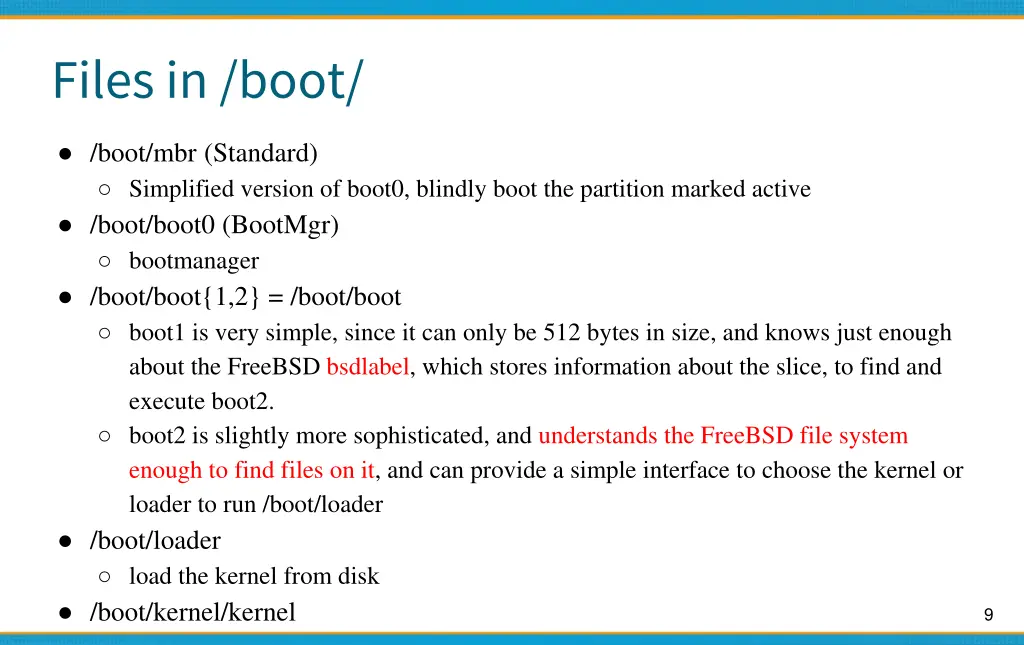 Files in /boot/

● /boot/mbr (Standard)
  ○ Simplified version of boot0, blindly boot the partition marked active
● /boot/boot0 (BootMgr)
  ○ bootmanager
● /boot/boot{1,2} = /boot/boot
  ○ boot1 is very simple, since it can only be 512 bytes in size, and knows just enough about the FreeBSD bsdlabel, which stores information about the slice, to find and execute boot2.
  ○ boot2 is slightly more sophisticated, and understands the FreeBSD file system enough to find files on it, and can provide a simple interface to choose the kernel or loader to run /boot/loader
● /boot/loader
  ○ load the kernel from disk
● /boot/kernel/kernel

9